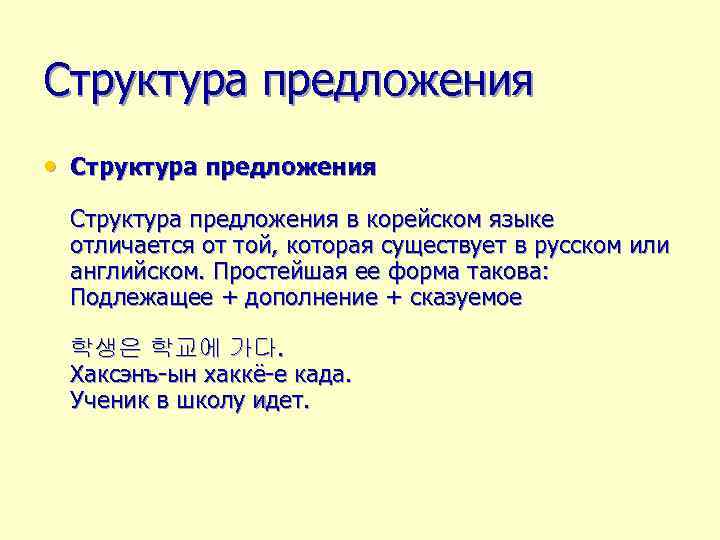 Структура предложения

• Структура предложения

Структура предложения в корейском языке отличается от той, которая существует в русском или английском. Простейшая ее форма такова: Подлежащее + дополнение + сказуемое

학생은 학교에 가다.
Хаксэнъ-ын хаккё-е када.
Ученик в школу идет.